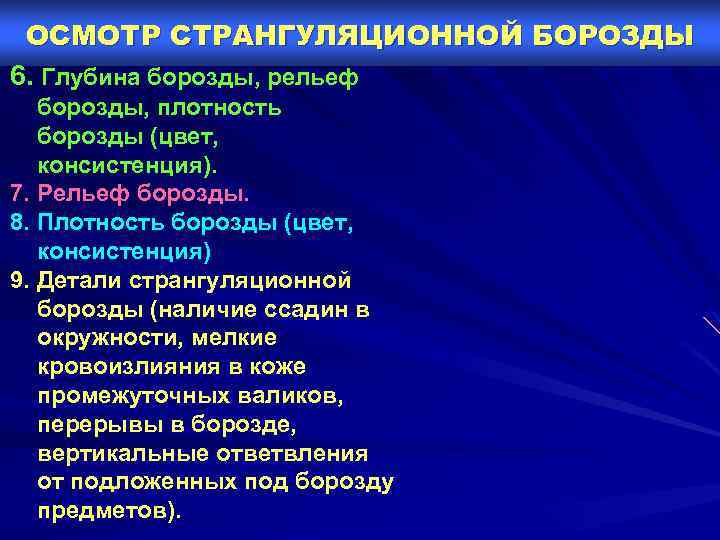 ОСМОТР СТРАНГУЛЯЦИОННОЙ БОРОЗДЫ

6. Глубина борозды, рельеф борозды, плотность борозды (цвет, консистенция).

7. Рельеф борозды.

8. Плотность борозды (цвет, консистенция)

9. Детали странгуляционной борозды (наличие ссадин в окружности, мелкие кровоизлияния в коже промежуточных валиков, перерывы в борозде, вертикальные ответвления от подложенных под борозду предметов).